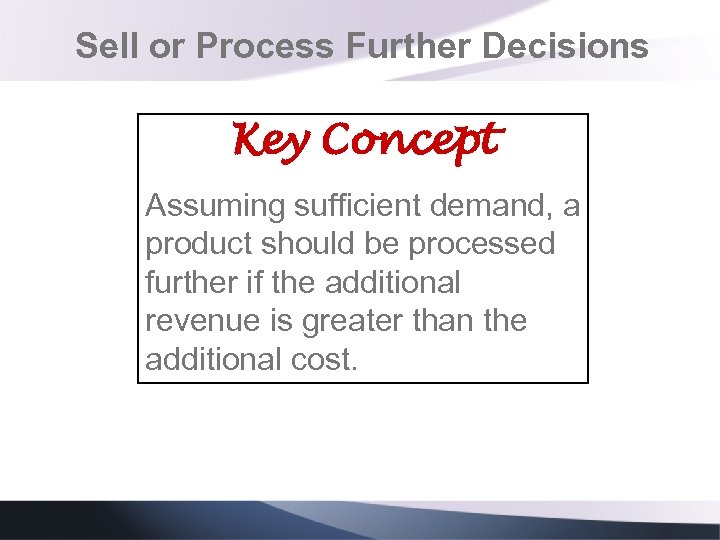 Sell or Process Further Decisions

Key Concept

Assuming sufficient demand, a product should be processed further if the additional revenue is greater than the additional cost.